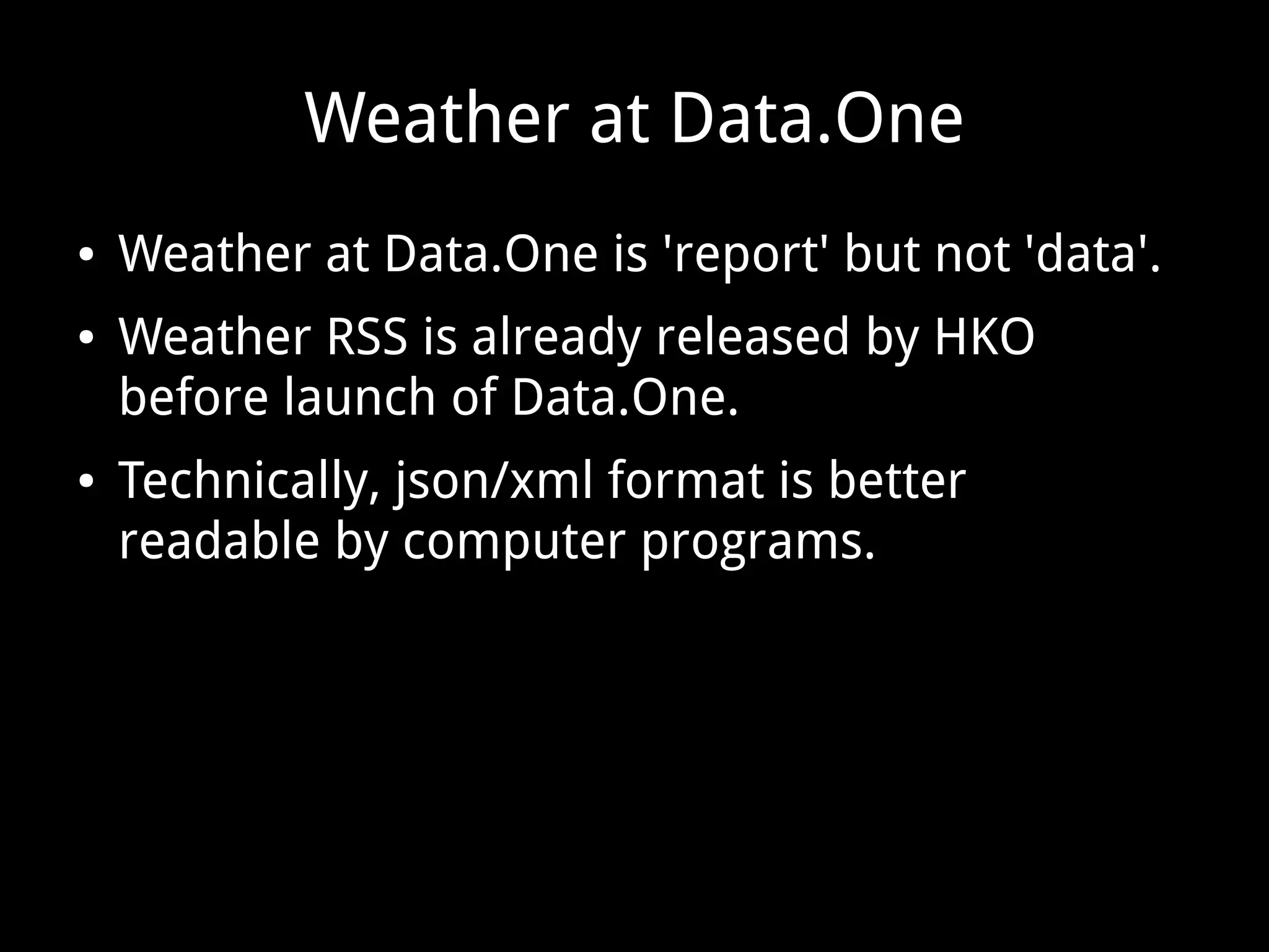 Weather at Data.One

• Weather at Data.One is 'report' but not 'data'.

• Weather RSS is already released by HKO before launch of Data.One.

• Technically, json/xml format is better readable by computer programs.